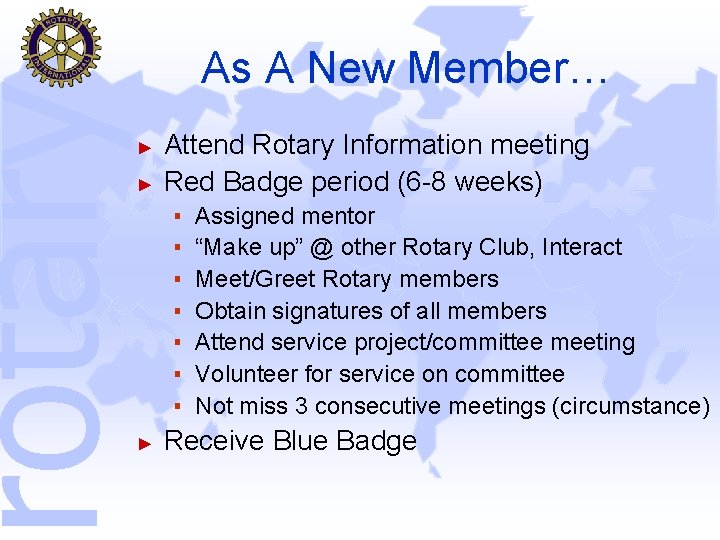 ROTARY INTERNATIONAL

rotary

As A New Member…

► Attend Rotary Information meeting
► Red Badge period (6-8 weeks)
▪ Assigned mentor
▪ “Make up” @ other Rotary Club, Interact
▪ Meet/Greet Rotary members
▪ Obtain signatures of all members
▪ Attend service project/committee meeting
▪ Volunteer for service on committee
▪ Not miss 3 consecutive meetings (circumstance)
► Receive Blue Badge